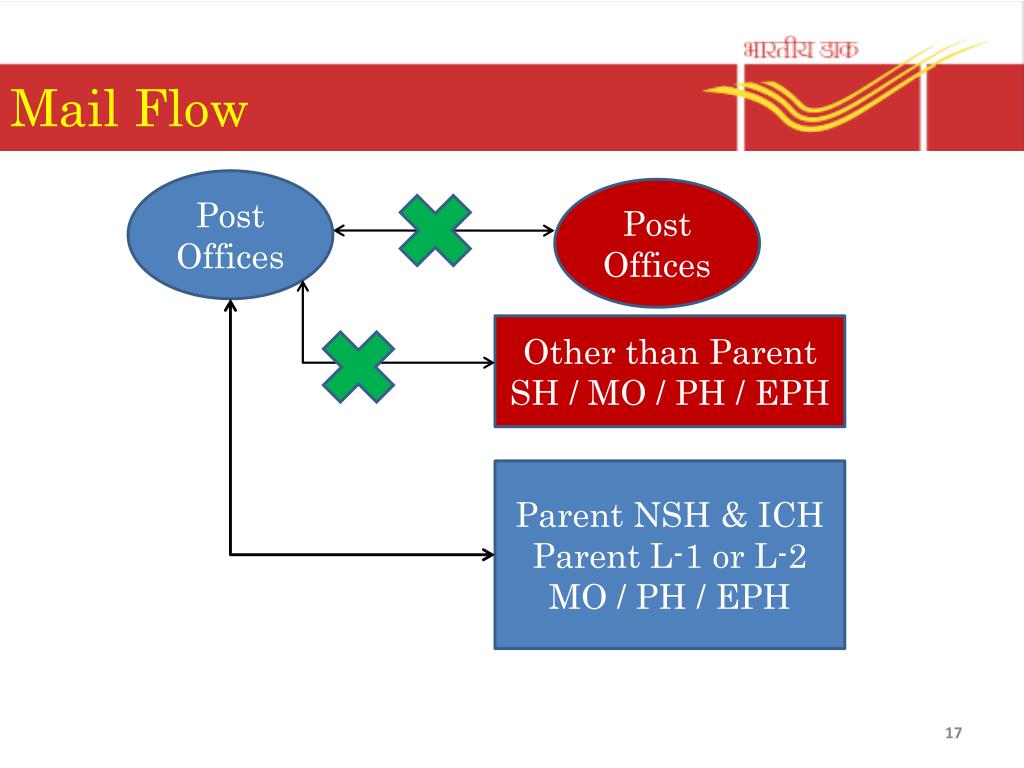 भारतीय डाक

Mail Flow

Post Offices

Post Offices

Other than Parent SH / MO / PH / EPH

Parent NSH & ICH
Parent L-1 or L-2
MO / PH / EPH

17